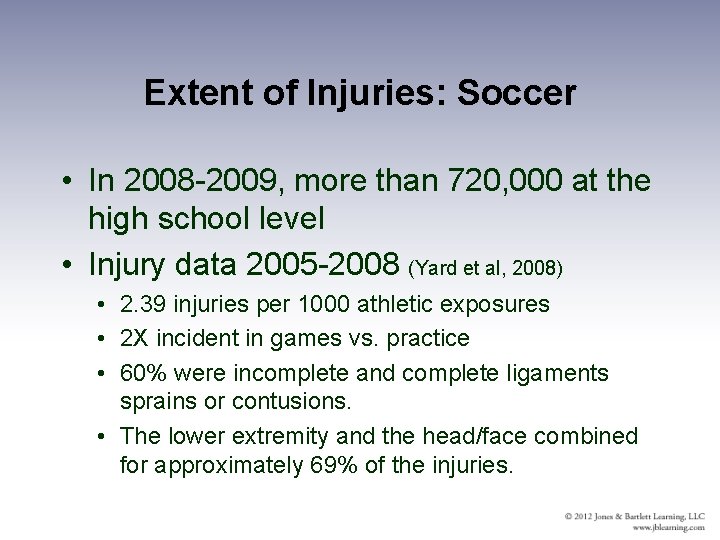 Extent of Injuries: Soccer

• In 2008-2009, more than 720,000 at the high school level

• Injury data 2005-2008 (Yard et al, 2008)

• 2.39 injuries per 1000 athletic exposures

• 2X incident in games vs. practice

• 60% were incomplete and complete ligaments sprains or contusions.

• The lower extremity and the head/face combined for approximately 69% of the injuries.

© 2012 Jones & Bartlett Learning, LLC
www.jblearning.com